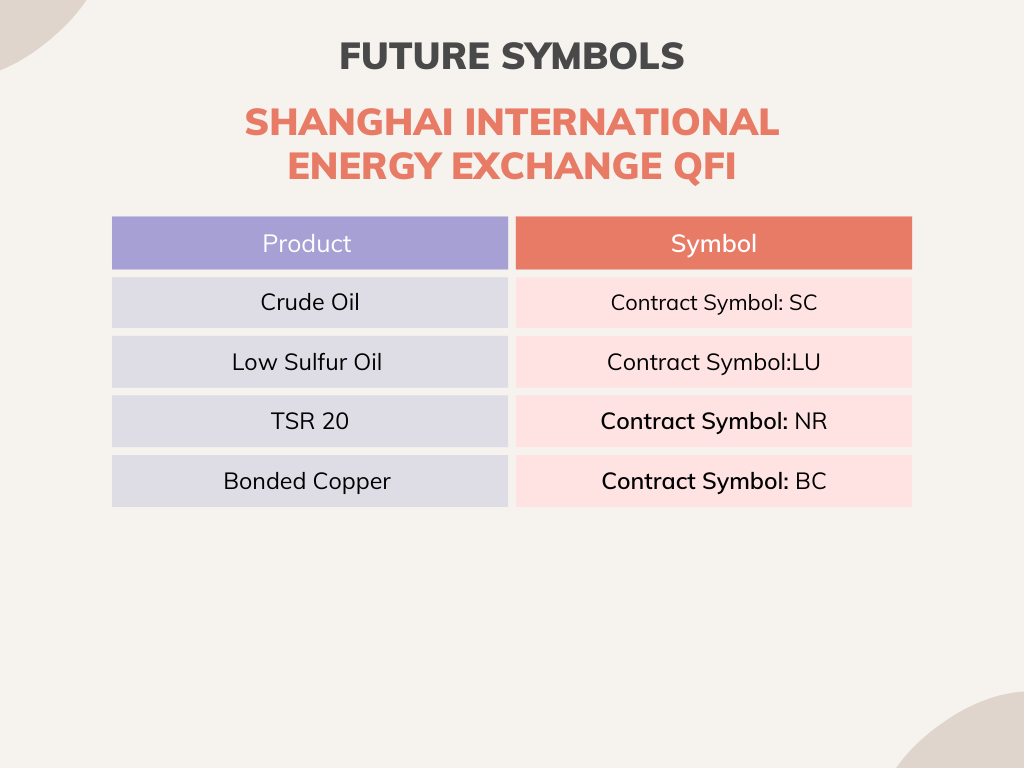 FUTURE SYMBOLS

SHANGHAI INTERNATIONAL ENERGY EXCHANGE QFI

| Product | Symbol |
|---|---|
| Crude Oil | Contract Symbol: SC |
| Low Sulfur Oil | Contract Symbol:LU |
| TSR 20 | Contract Symbol: NR |
| Bonded Copper | Contract Symbol: BC |